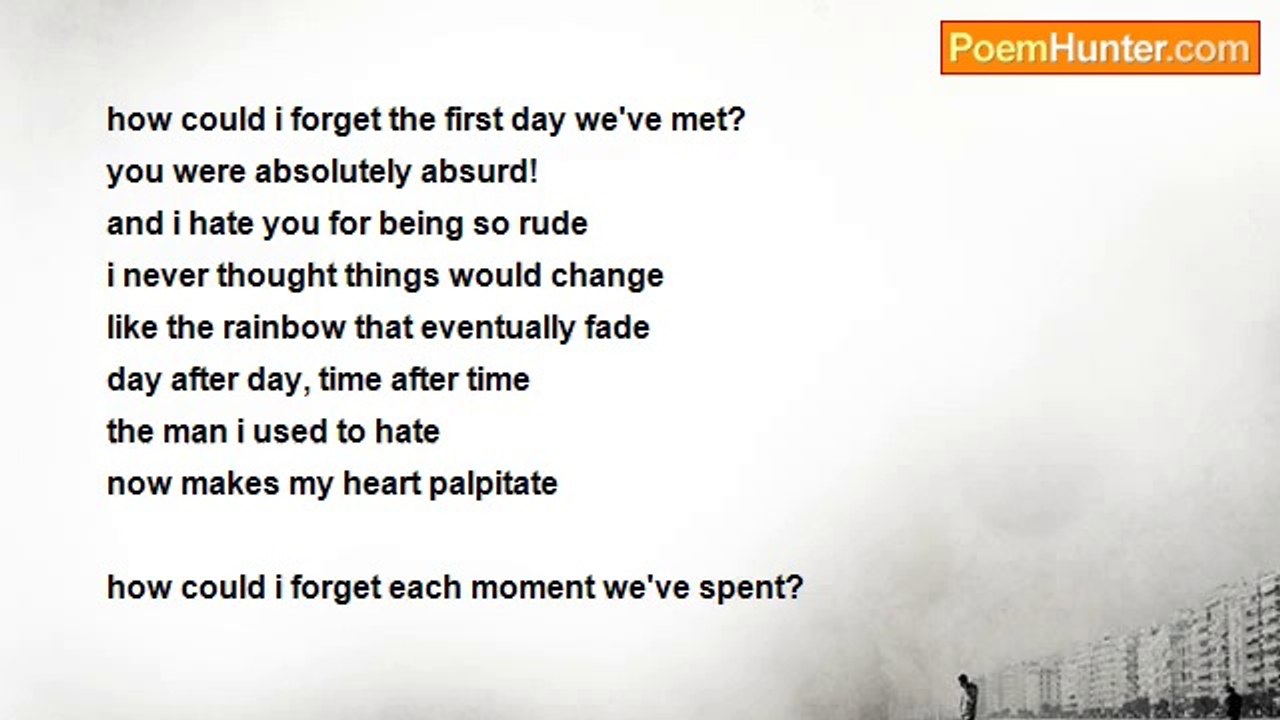 PoemHunter.com

how could i forget the first day we've met?
you were absolutely absurd!
and i hate you for being so rude
i never thought things would change
like the rainbow that eventually fade
day after day, time after time
the man i used to hate
now makes my heart palpitate

how could i forget each moment we've spent?